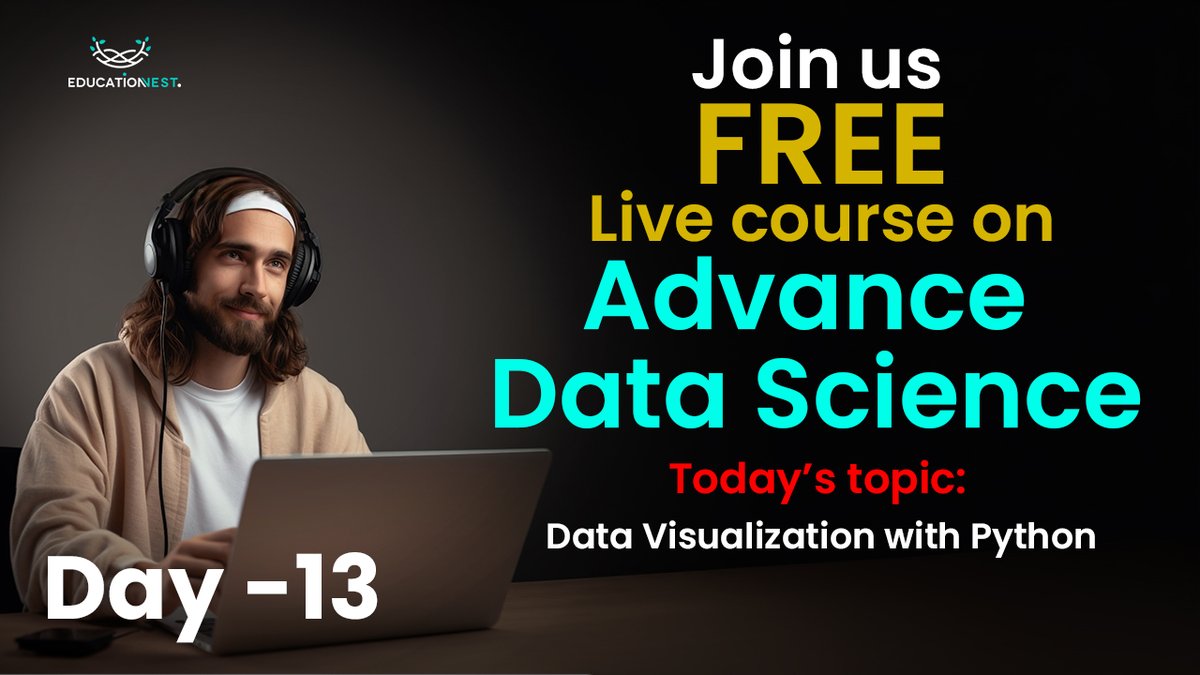 EDUCATIONNEST.

Join us
FREE
Live course on
Advance
Data Science

Today's topic:
Data Visualization with Python

Day -13